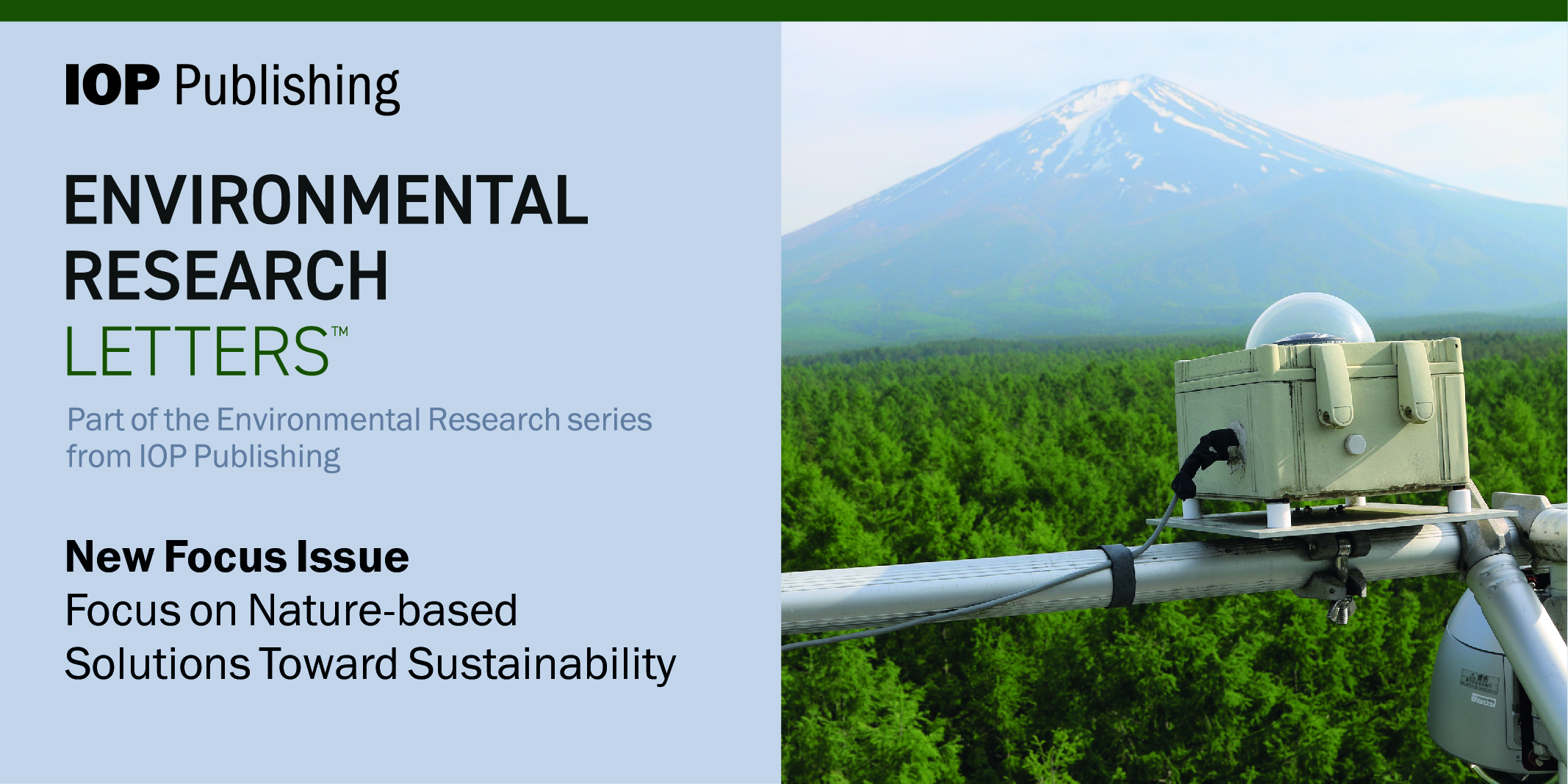 IOP Publishing

ENVIRONMENTAL RESEARCH LETTERS™

Part of the Environmental Research series from IOP Publishing

New Focus Issue
Focus on Nature-based Solutions Toward Sustainability